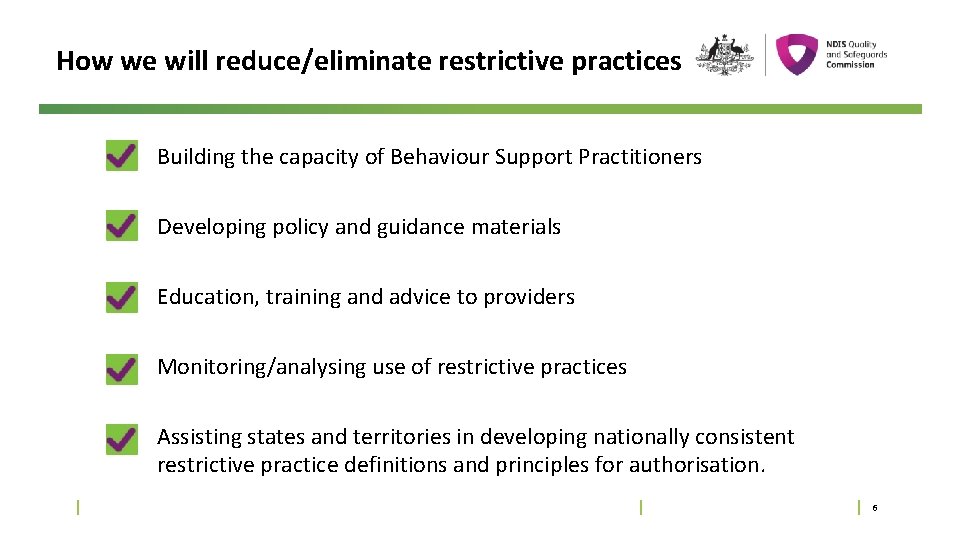 How we will reduce/eliminate restrictive practices

NDIS Quality and Safeguards Commission

Building the capacity of Behaviour Support Practitioners

Developing policy and guidance materials

Education, training and advice to providers

Monitoring/analysing use of restrictive practices

Assisting states and territories in developing nationally consistent restrictive practice definitions and principles for authorisation.

6